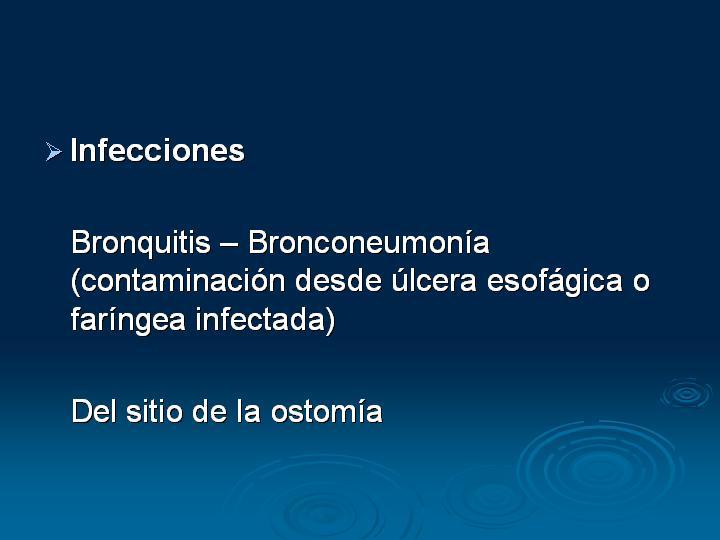 ➢ Infecciones

Bronquitis – Bronconeumonía (contaminación desde úlcera esofágica o faríngea infectada)

Del sitio de la ostomía